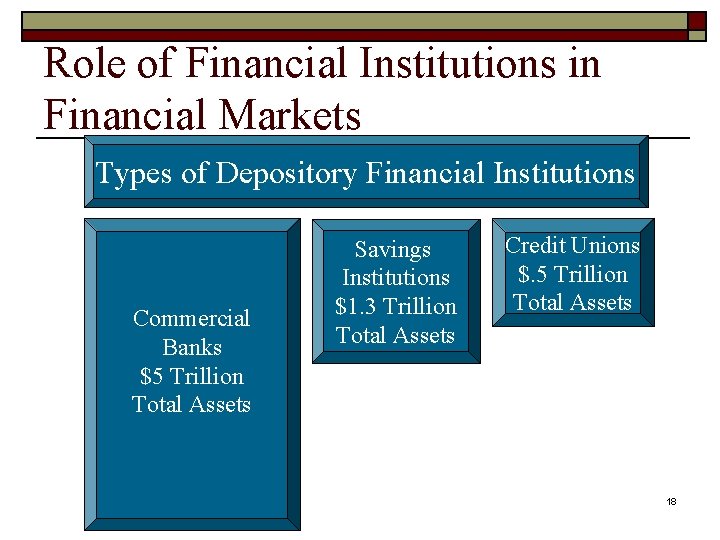 Role of Financial Institutions in Financial Markets

Types of Depository Financial Institutions

Commercial Banks
\$5 Trillion
Total Assets

Savings Institutions
\$1.3 Trillion
Total Assets

Credit Unions
\$.5 Trillion
Total Assets

18